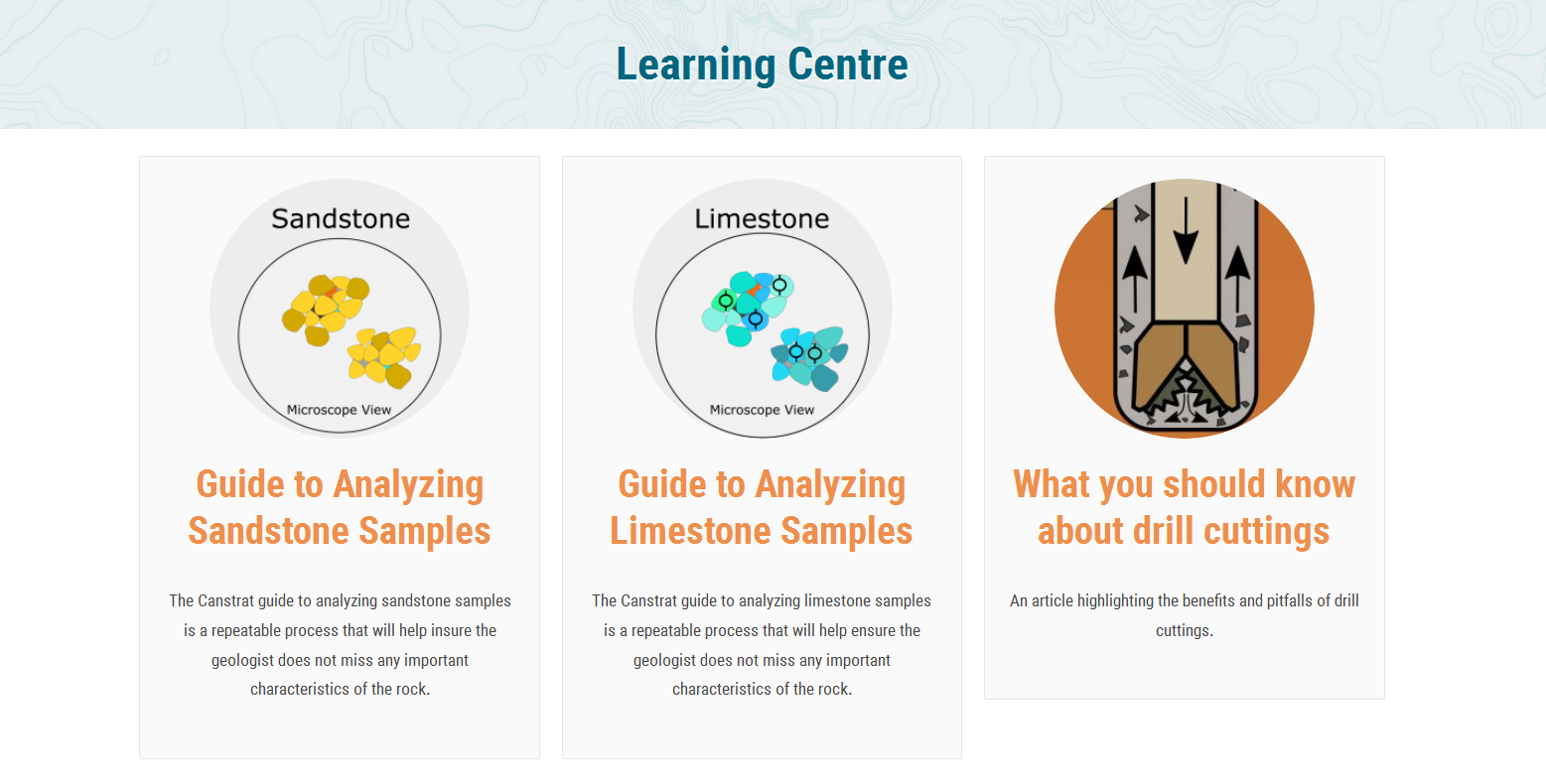 Learning Centre

Sandstone

Microscope View

Guide to Analyzing Sandstone Samples

The Canstrat guide to analyzing sandstone samples is a repeatable process that will help insure the geologist does not miss any important characteristics of the rock.

Limestone

Microscope View

Guide to Analyzing Limestone Samples

The Canstrat guide to analyzing limestone samples is a repeatable process that will help ensure the geologist does not miss any important characteristics of the rock.

What you should know about drill cuttings

An article highlighting the benefits and pitfalls of drill cuttings.